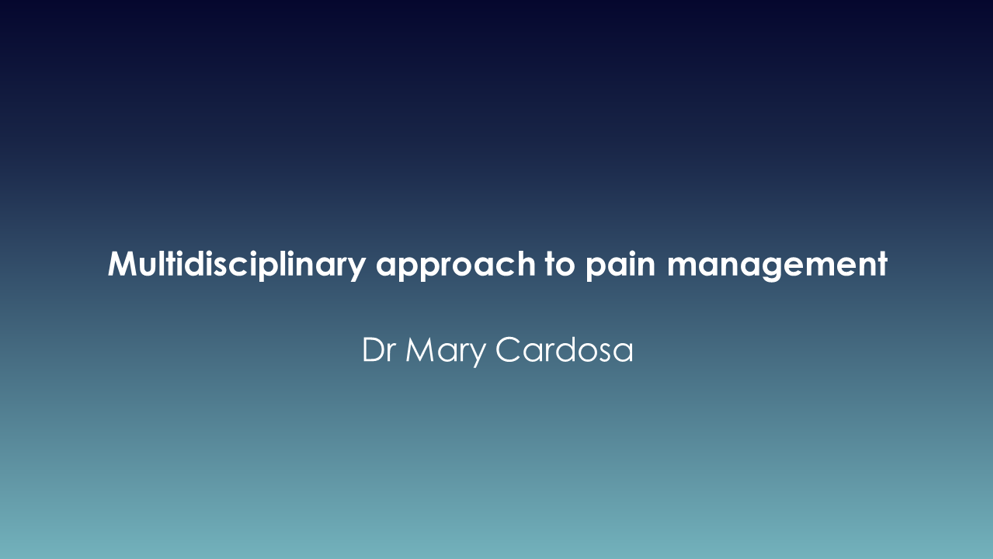 Multidisciplinary approach to pain management

Dr Mary Cardosa